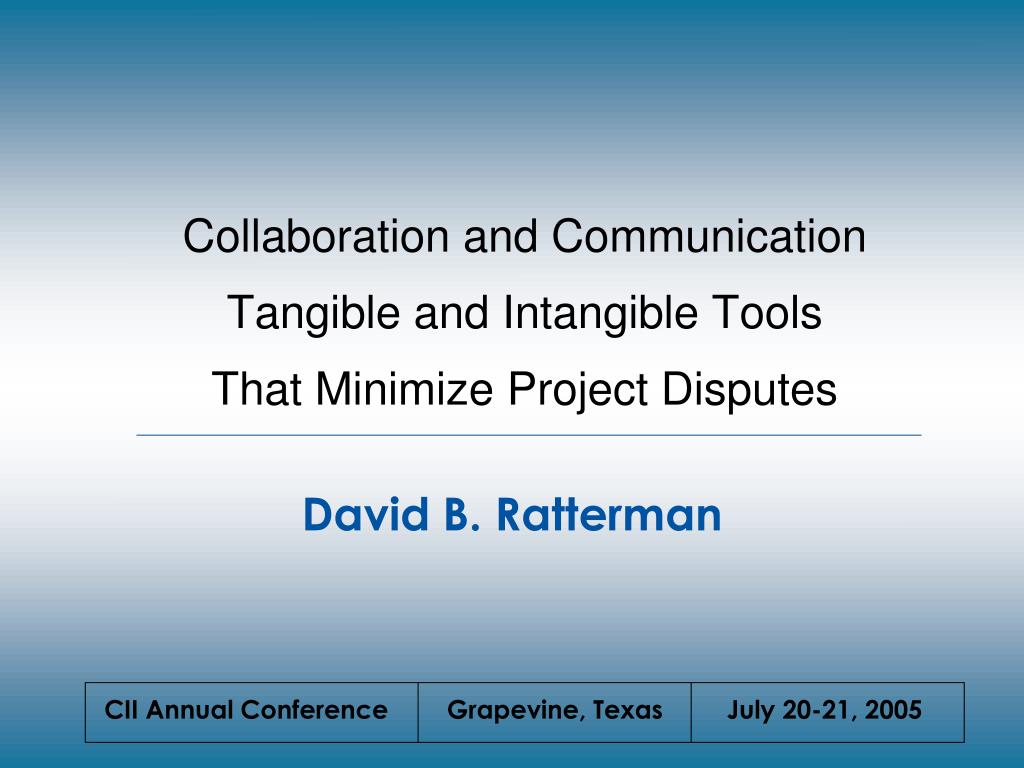 Collaboration and Communication
Tangible and Intangible Tools
That Minimize Project Disputes

David B. Ratterman

| CII Annual Conference | Grapevine, Texas | July 20-21, 2005 |
|---|---|---|